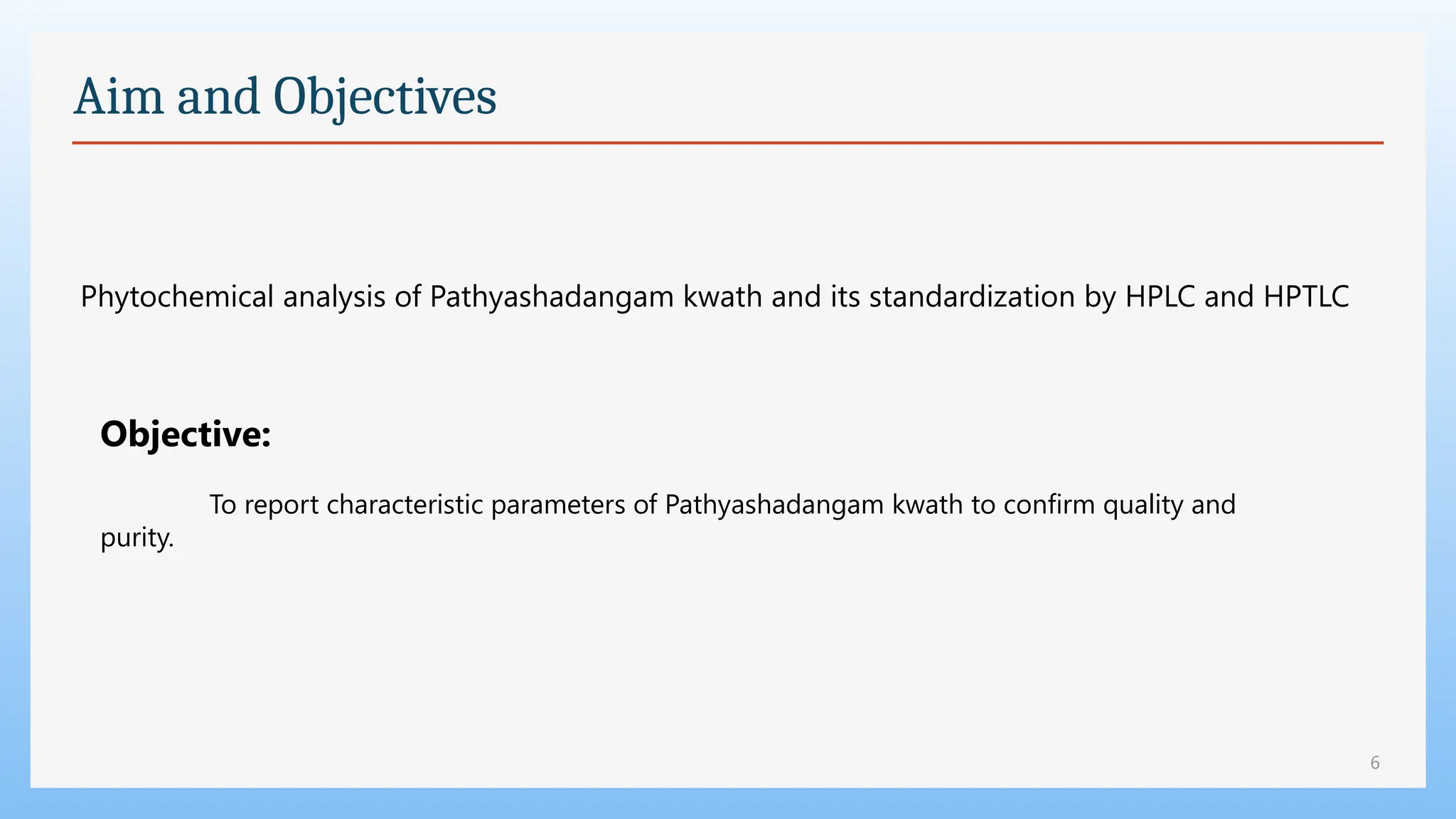 Aim and Objectives

Phytochemical analysis of Pathyashadangam kwath and its standardization by HPLC and HPTLC

Objective:

To report characteristic parameters of Pathyashadangam kwath to confirm quality and purity.

6